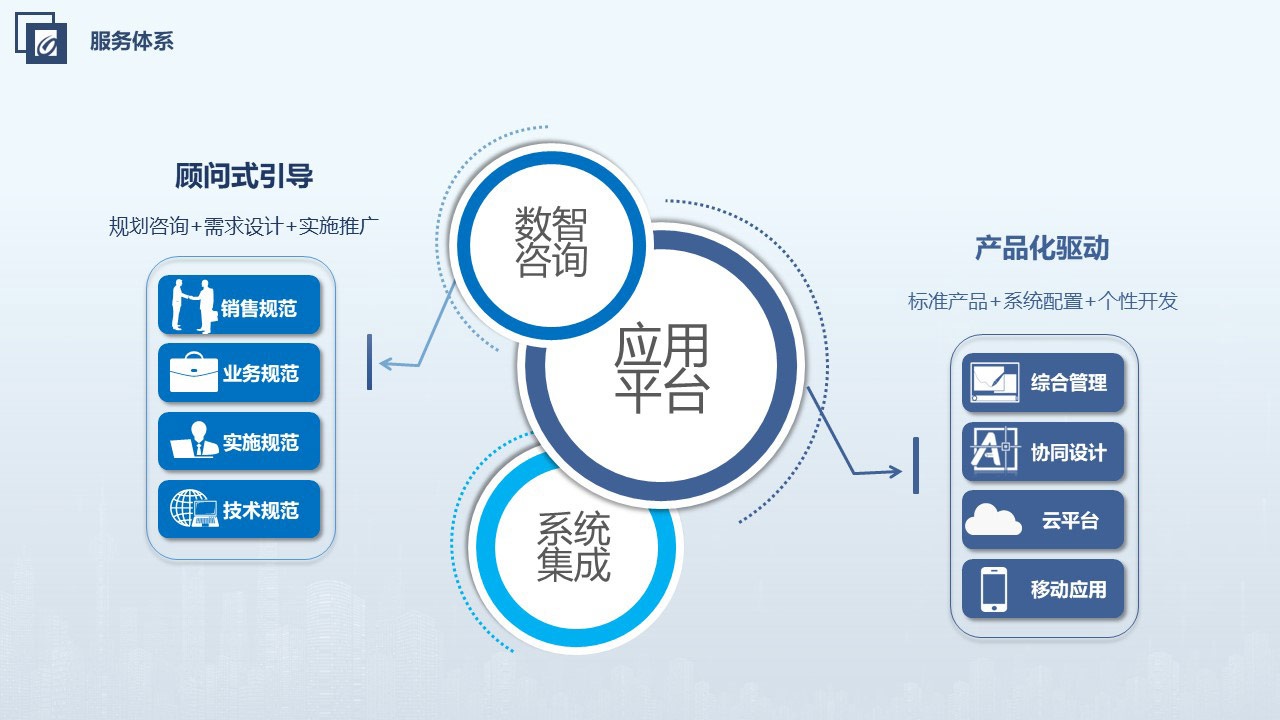 服务体系

顾问式引导

规划咨询+需求设计+实施推广

销售规范

业务规范

实施规范

技术规范

数智咨询

应用平台

系统集成

产品化驱动

标准产品+系统配置+个性开发

综合管理

协同设计

云平台

移动应用